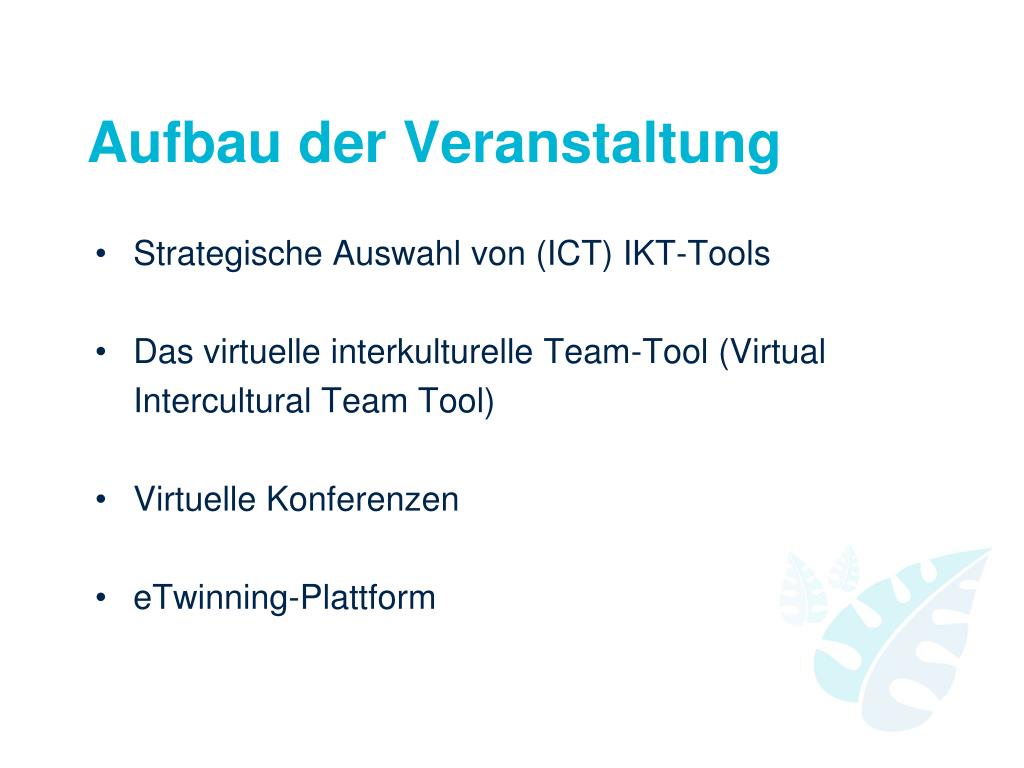 Aufbau der Veranstaltung

• Strategische Auswahl von (ICT) IKT-Tools

• Das virtuelle interkulturelle Team-Tool (Virtual Intercultural Team Tool)

• Virtuelle Konferenzen

• eTwinning-Plattform